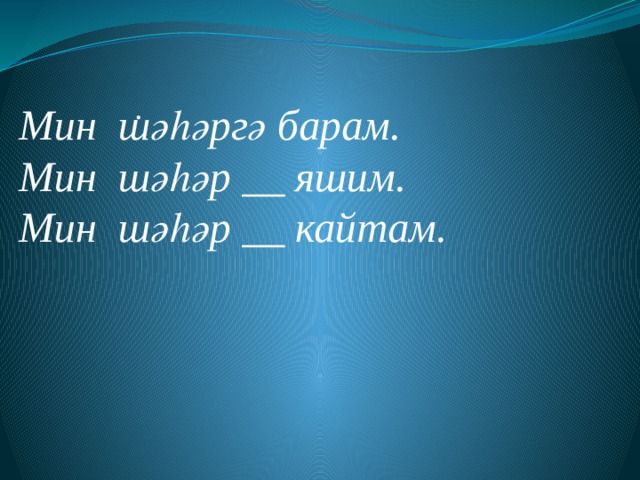 Мин шәһәргә барам.
Мин шәһәр __ яшим.
Мин шәһәр __ кайтам.